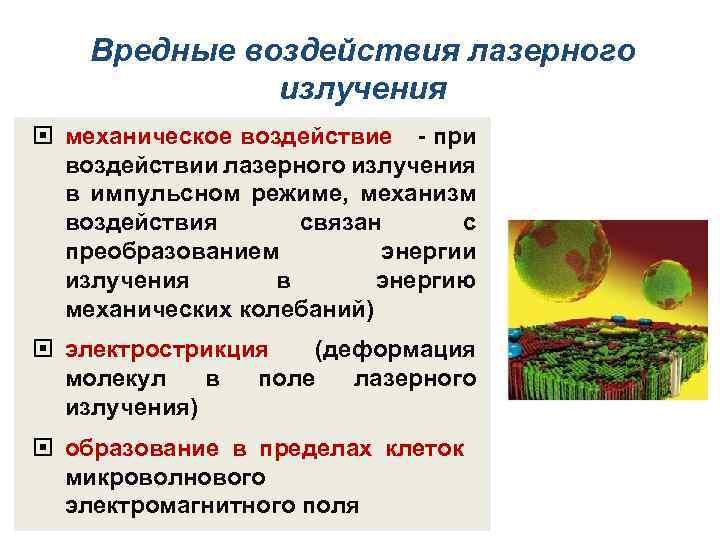 Вредные воздействия лазерного излучения

механическое воздействие - при воздействии лазерного излучения в импульсном режиме, механизм воздействия связан с преобразованием энергии излучения в энергию механических колебаний)

электрострикция (деформация молекул в поле лазерного излучения)

образование в пределах клеток микроволнового электромагнитного поля